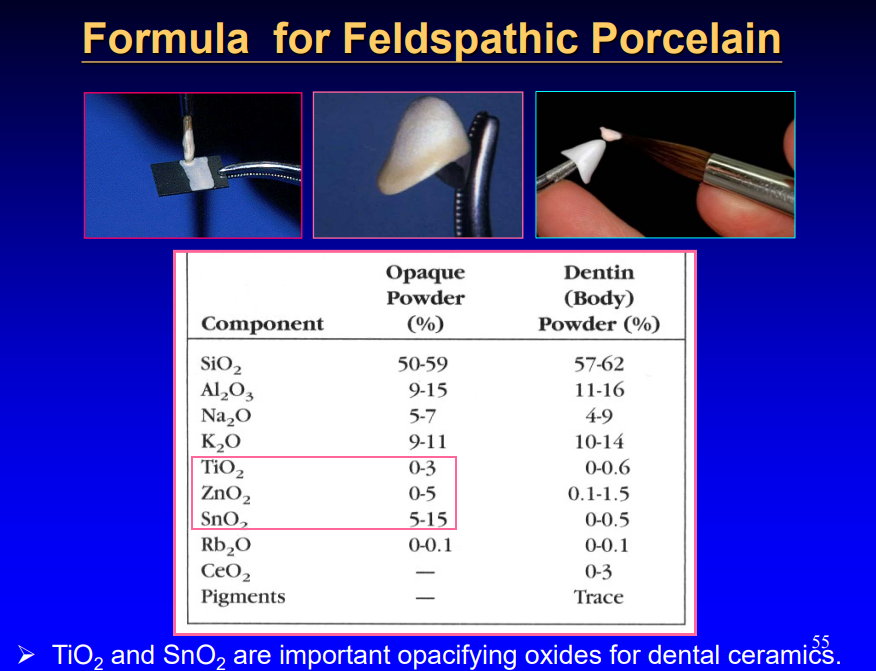 Formula for Feldspathic Porcelain

| Component | Opaque Powder (%) | Dentin (Body) Powder (%) |
|---|---|---|
| $SiO_2$ | 50-59 | 57-62 |
| $Al_2O_3$ | 9-15 | 11-16 |
| $Na_2O$ | 5-7 | 4-9 |
| $K_2O$ | 9-11 | 10-14 |
| $TiO_2$ | 0-3 | 0-0.6 |
| $ZnO_2$ | 0-5 | 0.1-1.5 |
| $SnO_2$ | 5-15 | 0-0.5 |
| $Rb_2O$ | 0-0.1 | 0-0.1 |
| $CeO_2$ | — | 0-3 |
| Pigments | — | Trace |

➢ $TiO_2$ and $SnO_2$ are important opacifying oxides for dental ceramics.

55